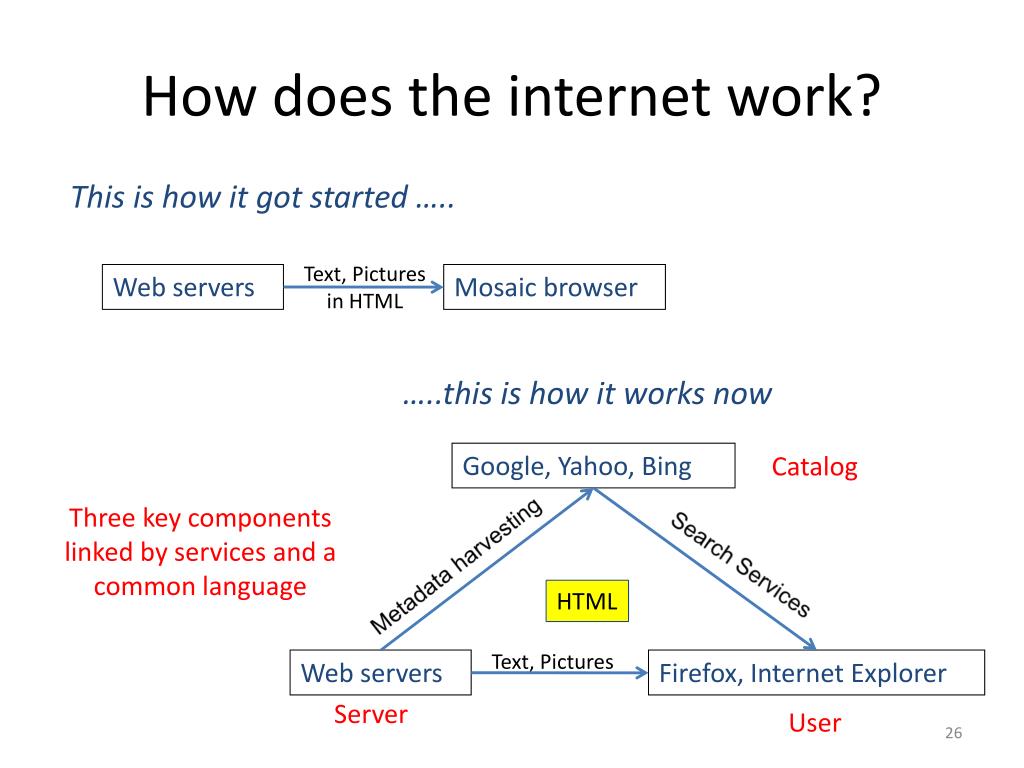 How does the internet work?

This is how it got started …..

Web servers

Text, Pictures in HTML

Mosaic browser

…..this is how it works now

Google, Yahoo, Bing

Catalog

Three key components linked by services and a common language

Metadata harvesting

Search Services

HTML

Web servers

Text, Pictures

Firefox, Internet Explorer

Server

User

26